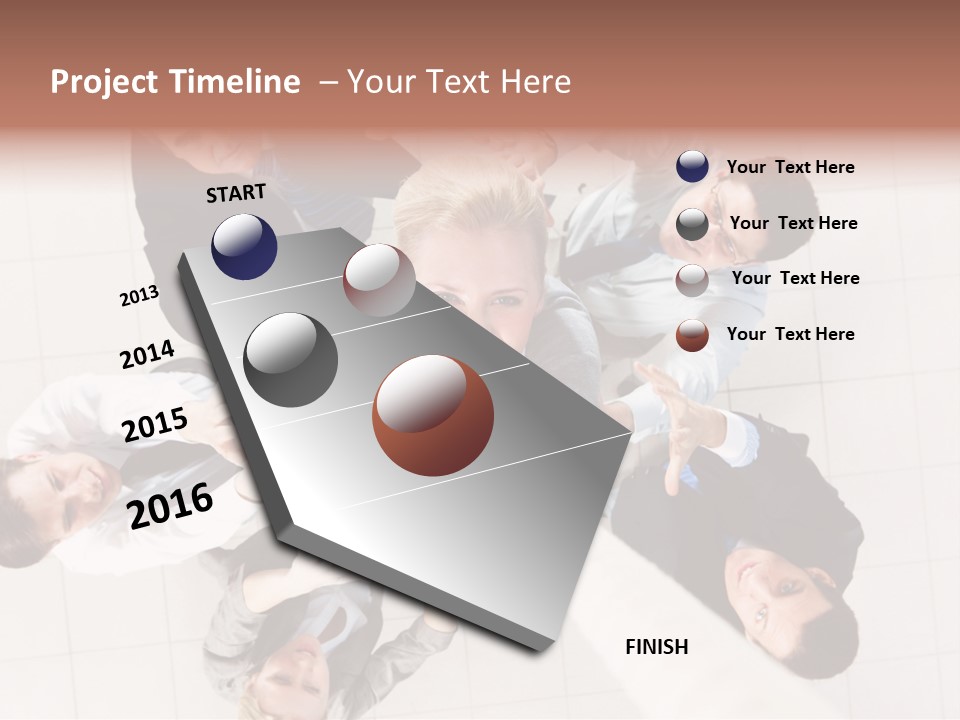 Project Timeline – Your Text Here

START

2013

2014

2015

2016

FINISH

Your Text Here

Your Text Here

Your Text Here

Your Text Here